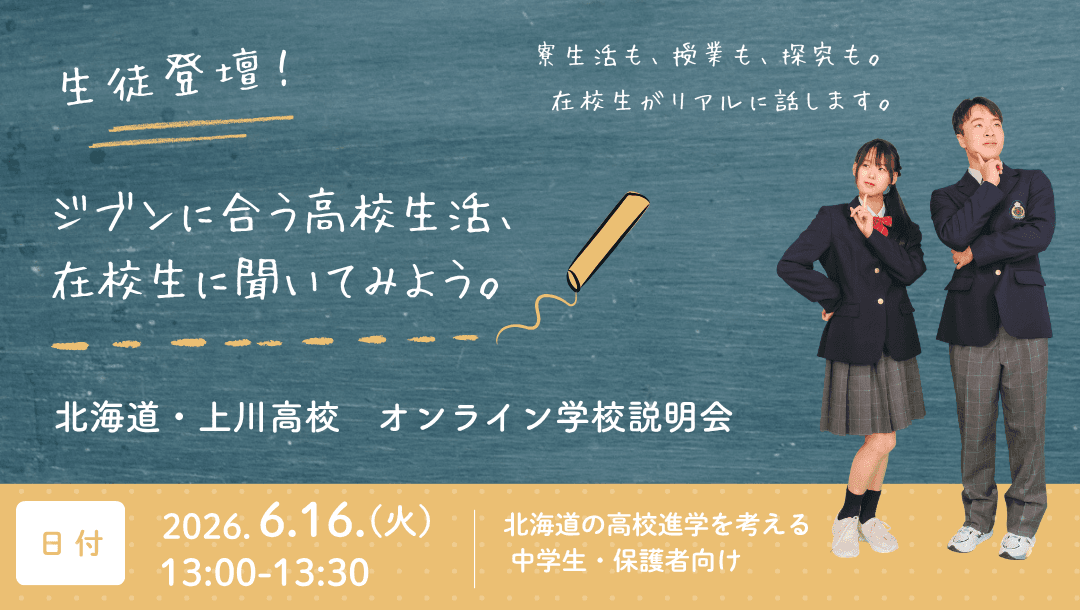 生徒登壇！

寮生活も、授業も、探究も。
在校生がリアルに話します。

ジブンに合う高校生活、
在校生に聞いてみよう。

北海道・上川高校　オンライン学校説明会

日付

2026. 6.16.（火）
13:00-13:30

北海道の高校進学を考える
中学生・保護者向け